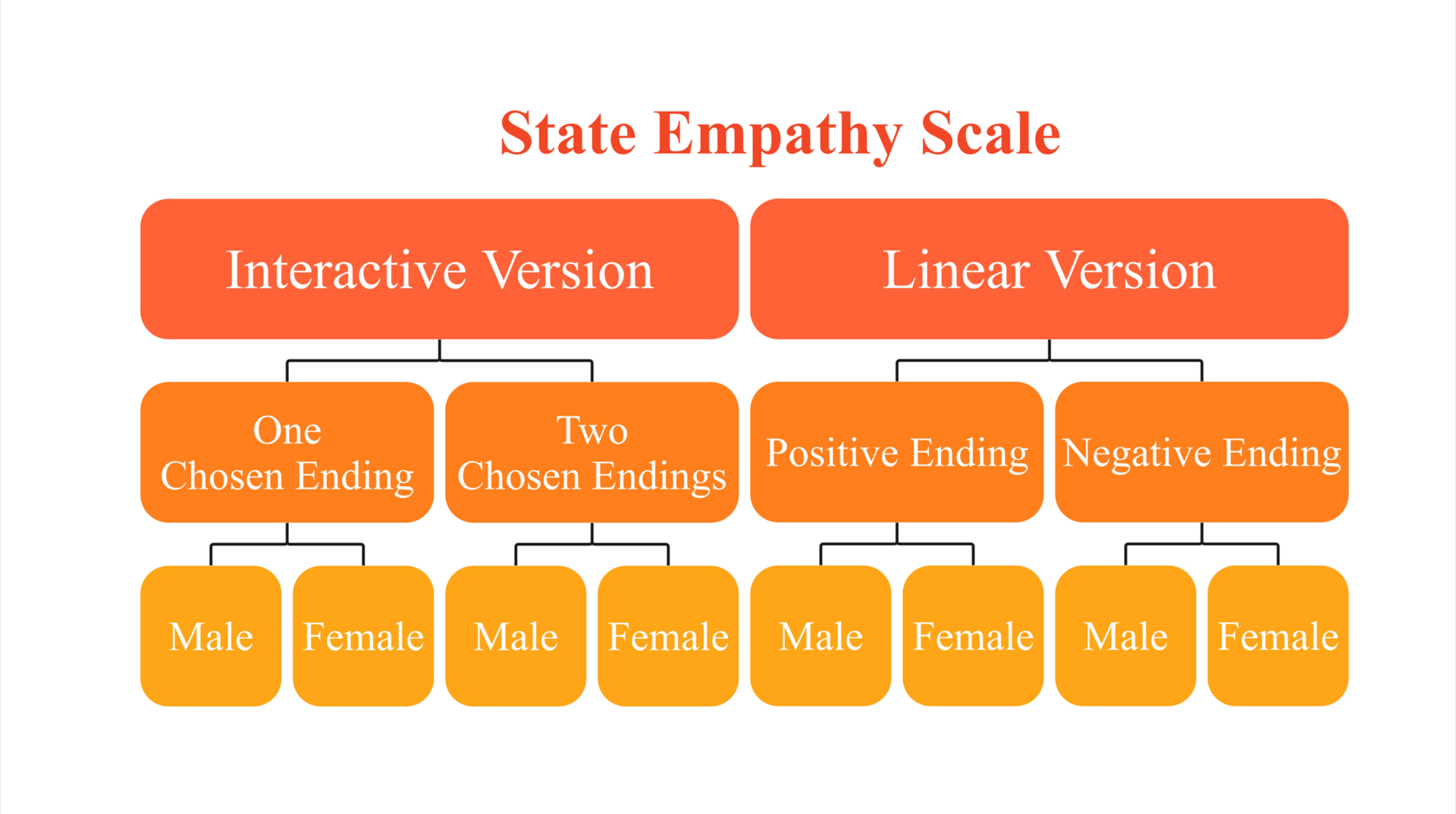 State Empathy Scale

Interactive Version

Linear Version

One Chosen Ending

Two Chosen Endings

Positive Ending

Negative Ending

Male

Female

Male

Female

Male

Female

Male

Female